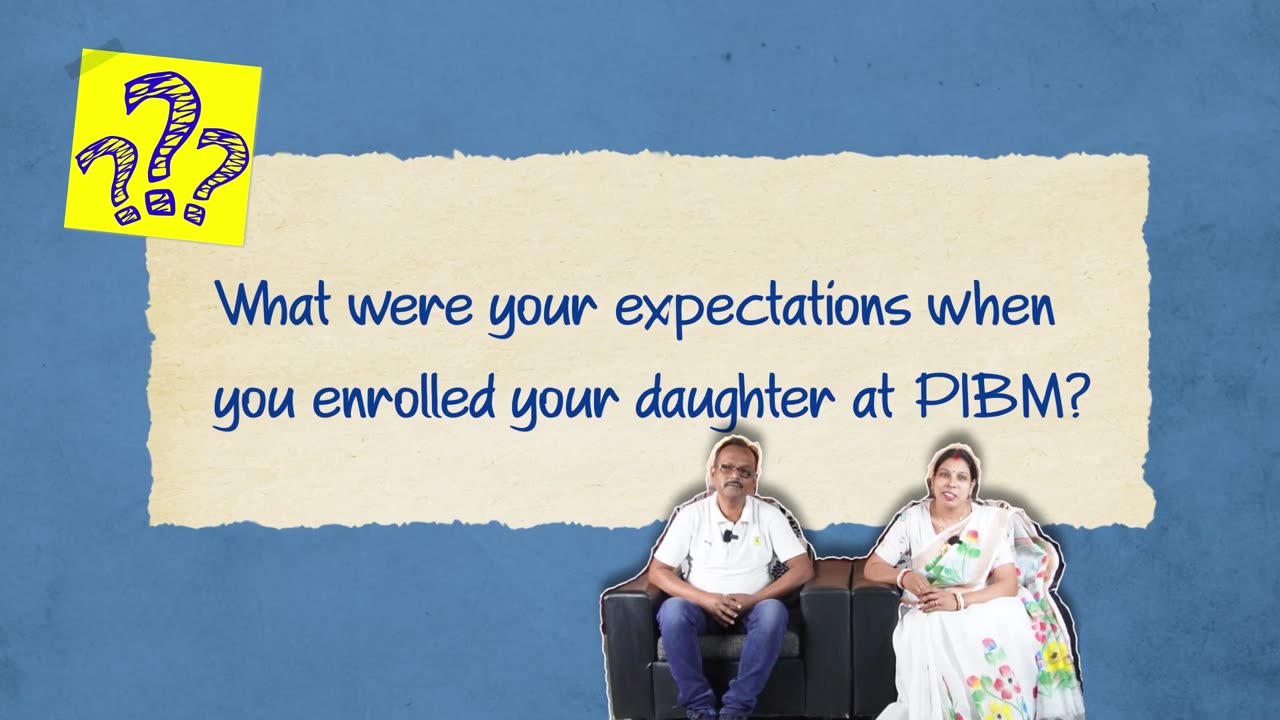 ???

What were your expectations when you enrolled your daughter at PIBM?